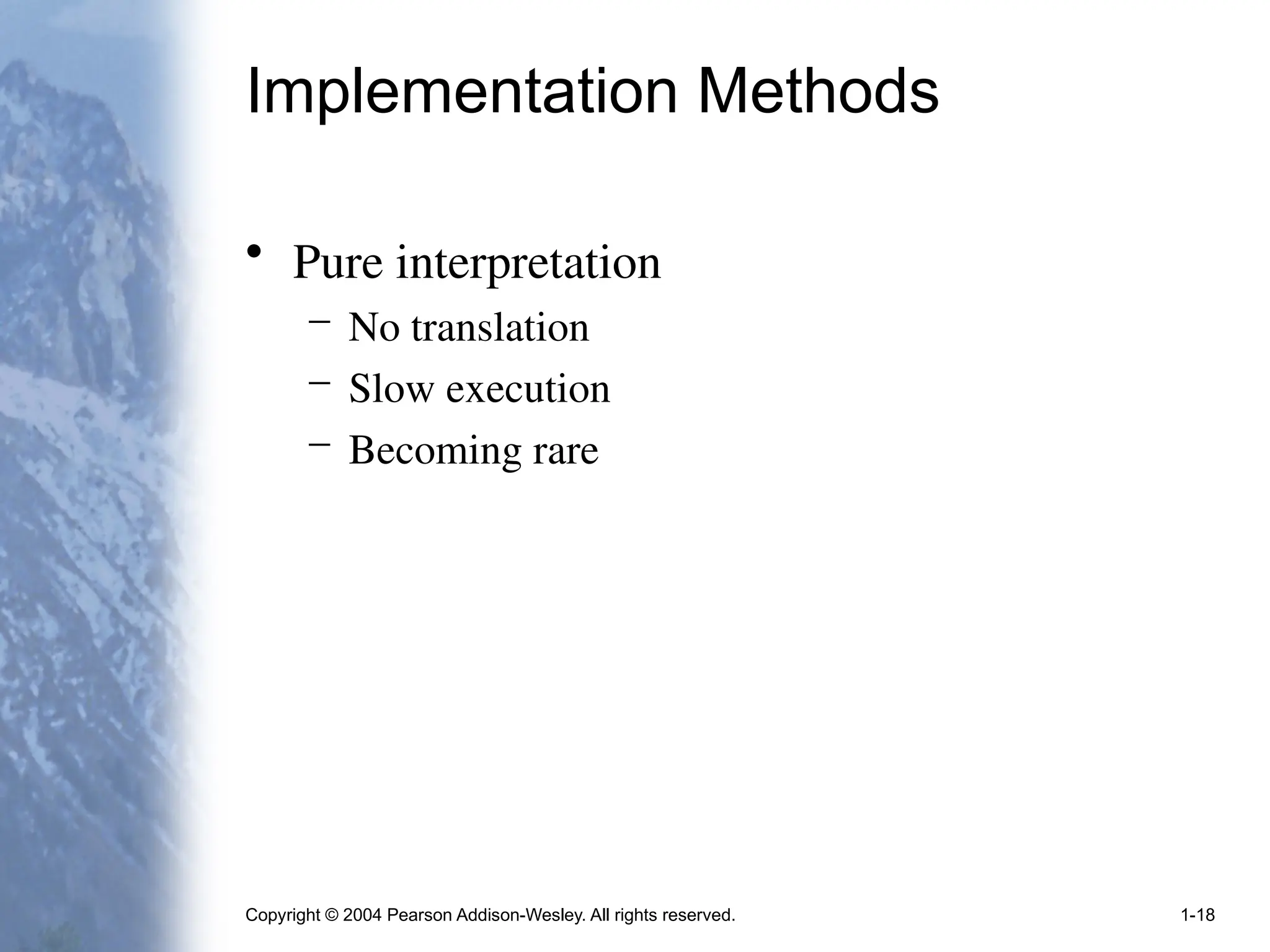 Implementation Methods

• Pure interpretation
 – No translation
 – Slow execution
 – Becoming rare

Copyright © 2004 Pearson Addison-Wesley. All rights reserved.

1-18